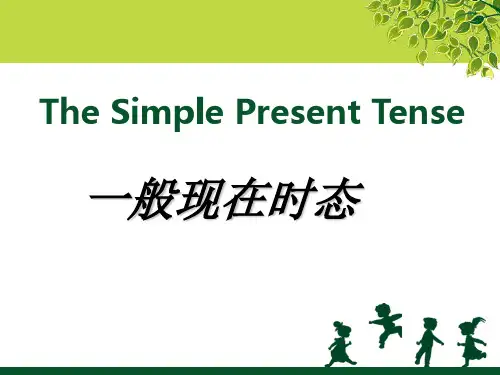 The Simple Present Tense

一般现在时态